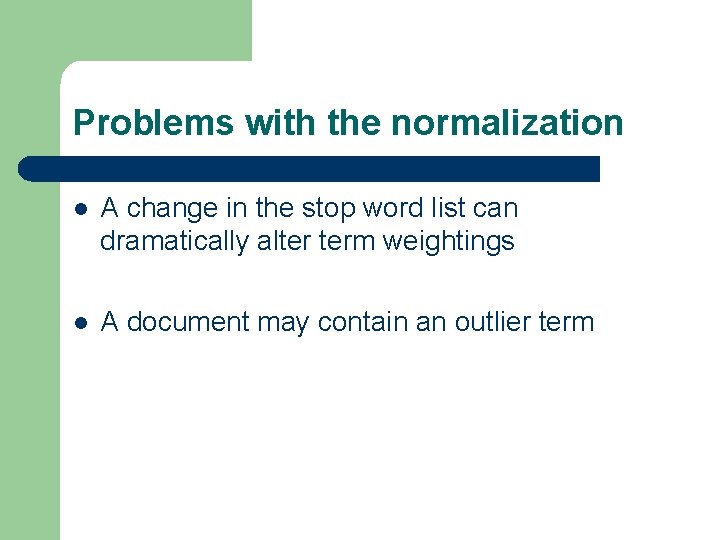 Problems with the normalization

- A change in the stop word list can dramatically alter term weightings

- A document may contain an outlier term